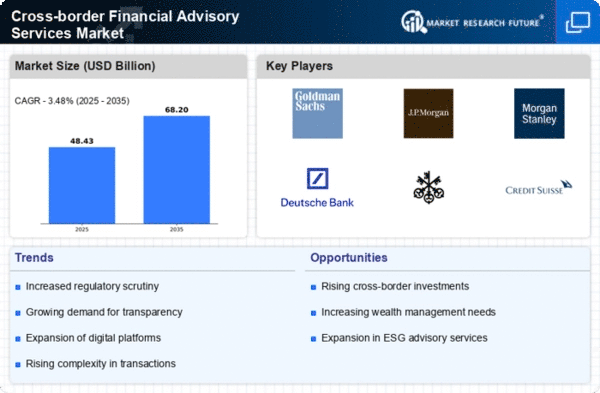 Cross-border Financial Advisory Services Market

MARKET RESEARCH FUTURE®

Market Size (USD Billion)

CAGR - 3.48% (2025 - 2035)

48.43

68.20

2025

2035

Key Players

Goldman Sachs

J.P.Morgan

Morgan Stanley

Deutsche Bank

CREDIT SUISSE

Trends

Increased regulatory scrutiny

Growing demand for transparency

Expansion of digital platforms

Rising complexity in transactions

Opportunities

Rising cross-border investments

Increasing wealth management needs

Expansion in ESG advisory services